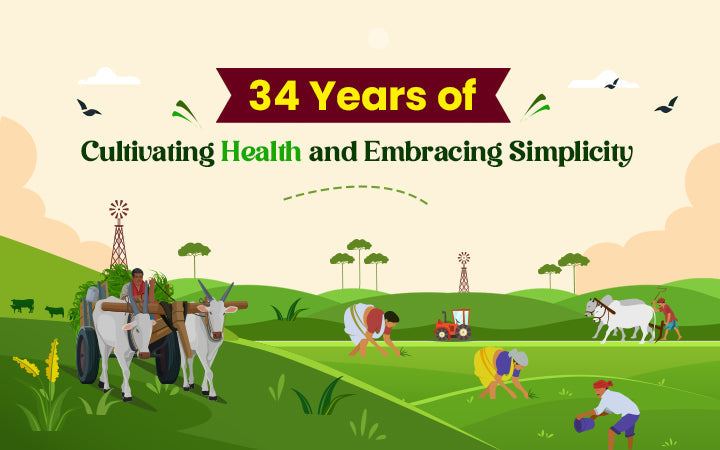 34 Years of

Cultivating Health and Embracing Simplicity